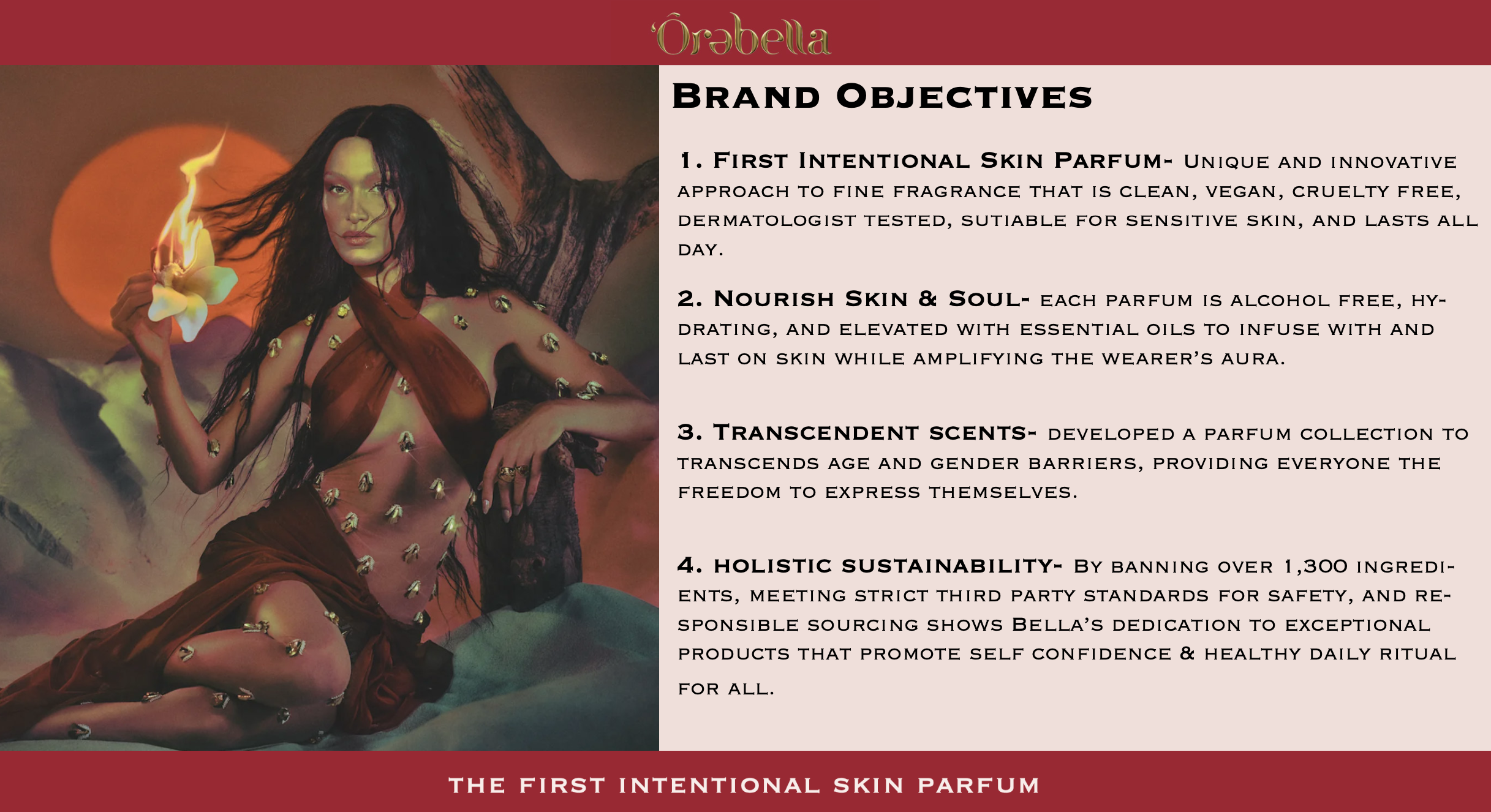 'Ôrəbella

Brand Objectives

1. First Intentional Skin Parfum- Unique and innovative approach to fine fragrance that is clean, vegan, cruelty free, dermatologist tested, sutiable for sensitive skin, and lasts all day.

2. Nourish Skin & Soul- each parfum is alcohol free, hydrating, and elevated with essential oils to infuse with and last on skin while amplifying the wearer's aura.

3. Transcendent scents- developed a parfum collection to transcends age and gender barriers, providing everyone the freedom to express themselves.

4. holistic sustainability- By banning over 1,300 ingredients, meeting strict third party standards for safety, and responsible sourcing shows Bella's dedication to exceptional products that promote self confidence & healthy daily ritual for all.

THE FIRST INTENTIONAL SKIN PARFUM